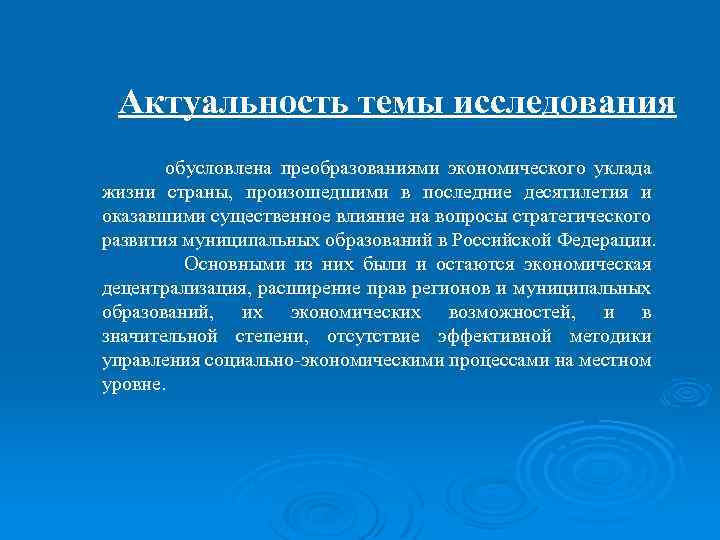 Актуальность темы исследования

обусловлена преобразованиями экономического уклада жизни страны, произошедшими в последние десятилетия и оказавшими существенное влияние на вопросы стратегического развития муниципальных образований в Российской Федерации.

Основными из них были и остаются экономическая децентрализация, расширение прав регионов и муниципальных образований, их экономических возможностей, и в значительной степени, отсутствие эффективной методики управления социально-экономическими процессами на местном уровне.